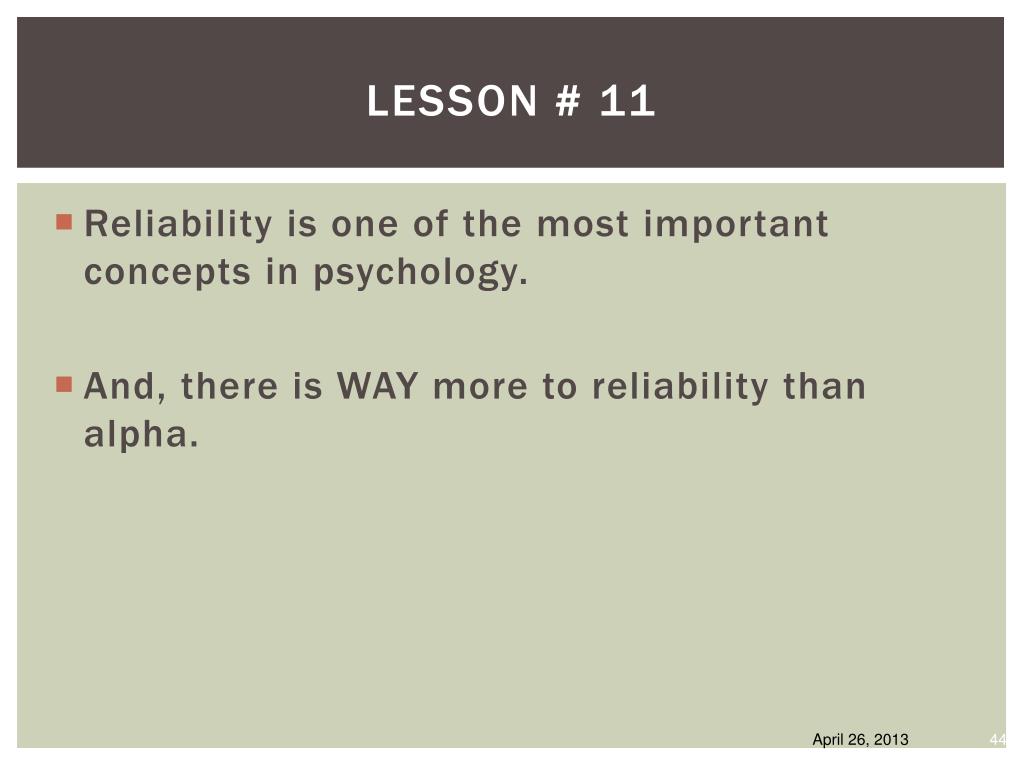 LESSON # 11

Reliability is one of the most important concepts in psychology.

And, there is WAY more to reliability than alpha.

April 26, 2013

44